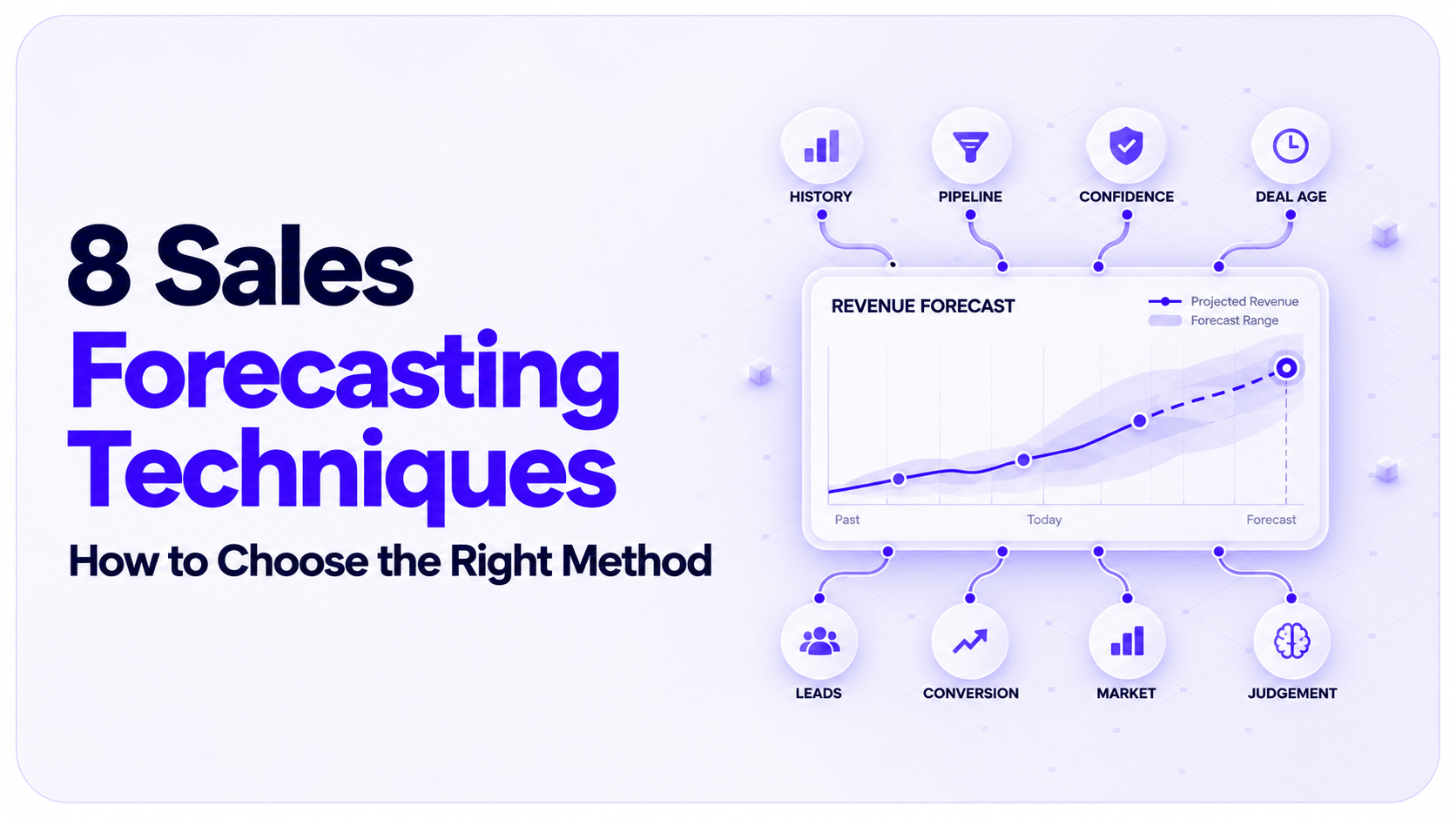 8 Sales Forecasting Techniques

How to Choose the Right Method

HISTORY

PIPELINE

CONFIDENCE

DEAL AGE

REVENUE FORECAST

Projected Revenue

Forecast Range

Past

Today

Forecast

LEADS

CONVERSION

MARKET

JUDGEMENT